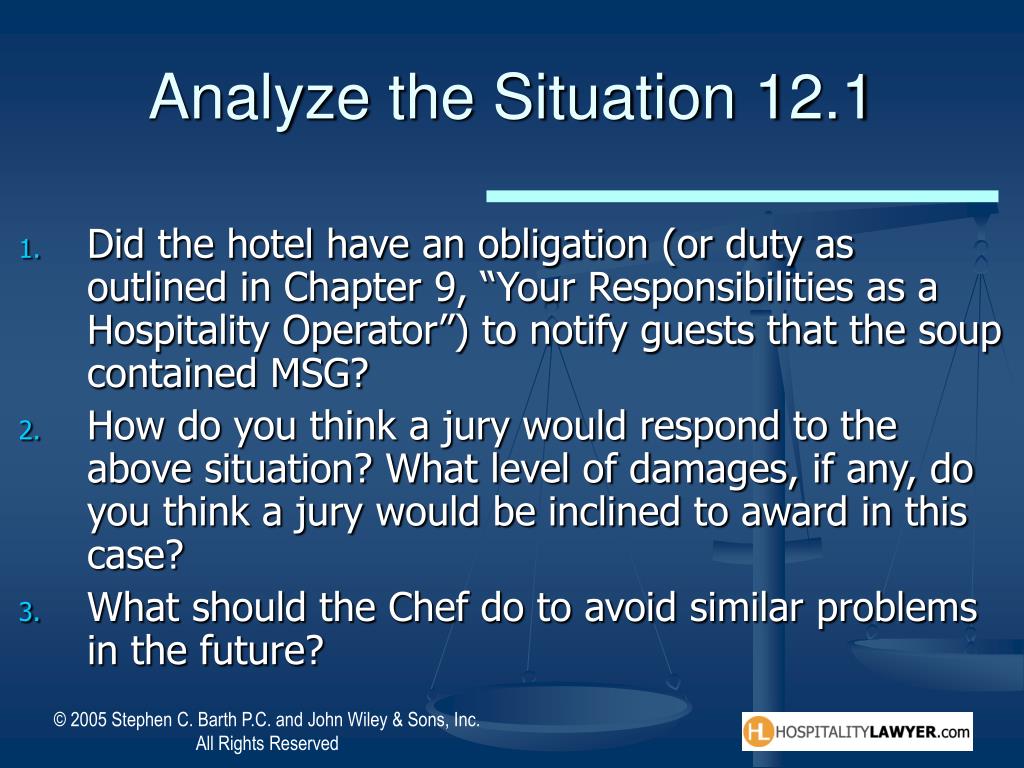 Analyze the Situation 12.1

1. Did the hotel have an obligation (or duty as outlined in Chapter 9, “Your Responsibilities as a Hospitality Operator”) to notify guests that the soup contained MSG?
2. How do you think a jury would respond to the above situation? What level of damages, if any, do you think a jury would be inclined to award in this case?
3. What should the Chef do to avoid similar problems in the future?

© 2005 Stephen C. Barth P.C. and John Wiley & Sons, Inc.
All Rights Reserved

HL HOSPITALITYLAWYER.com